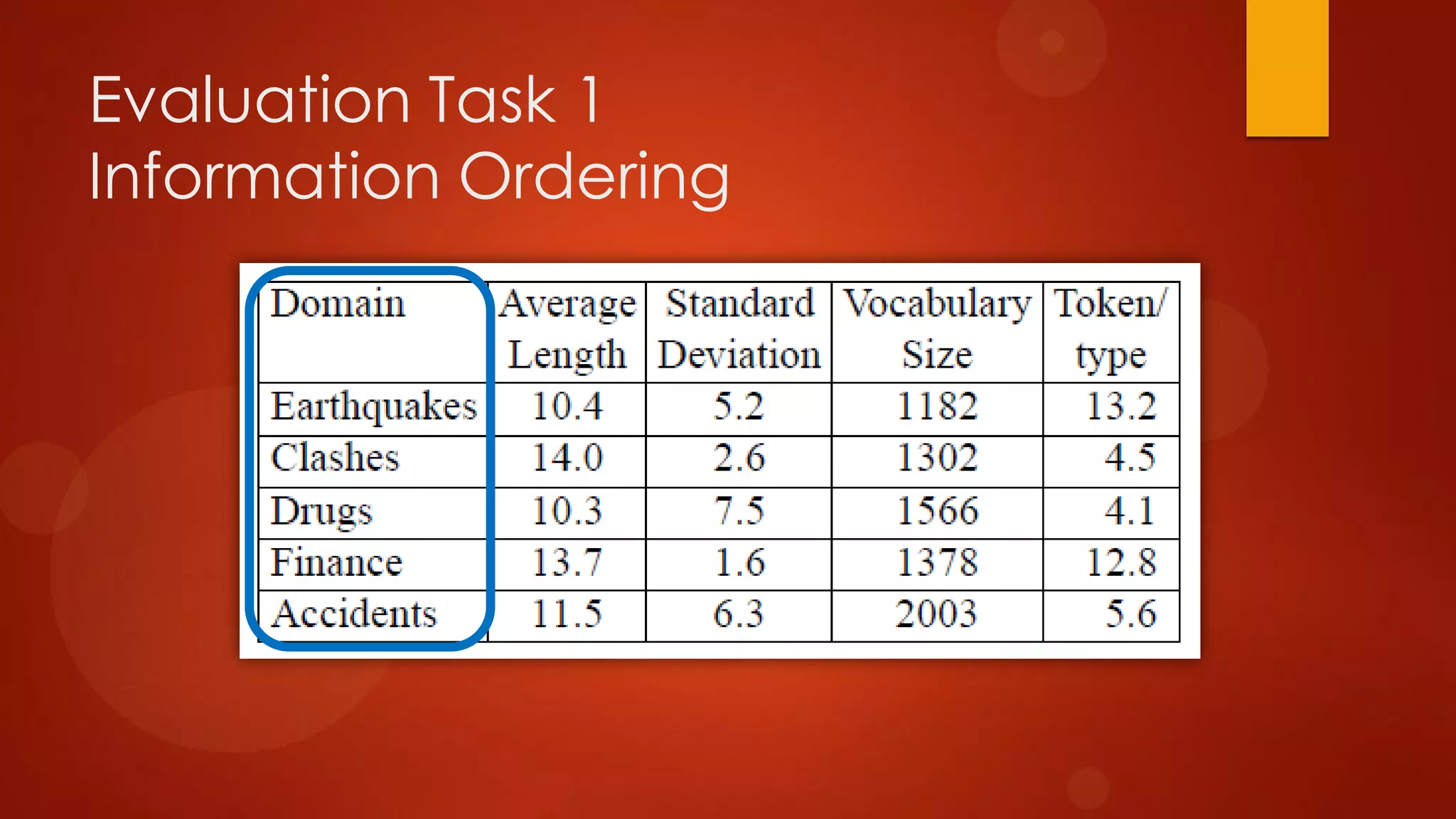 Evaluation Task 1
Information Ordering

| Domain | Average Length | Standard Deviation | Vocabulary Size | Token/ type |
|---|---|---|---|---|
| Earthquakes | 10.4 | 5.2 | 1182 | 13.2 |
| Clashes | 14.0 | 2.6 | 1302 | 4.5 |
| Drugs | 10.3 | 7.5 | 1566 | 4.1 |
| Finance | 13.7 | 1.6 | 1378 | 12.8 |
| Accidents | 11.5 | 6.3 | 2003 | 5.6 |